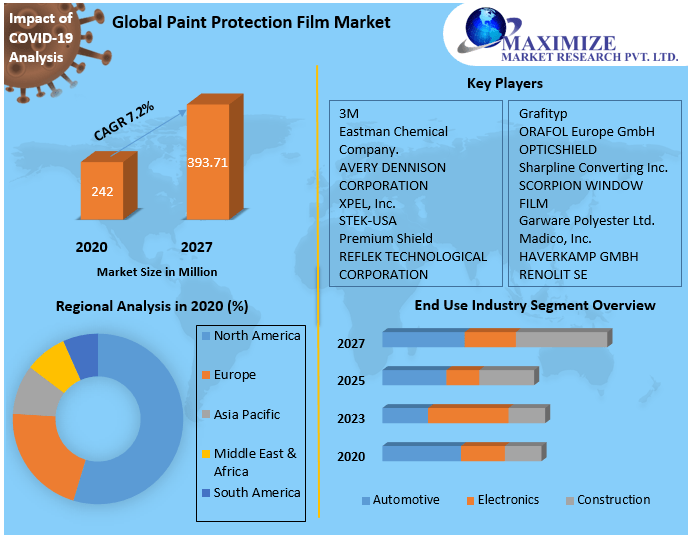 Impact of COVID-19 Analysis

Global Paint Protection Film Market

MAXIMIZE
MARKET RESEARCH PVT. LTD.

CAGR 7.2%

242

393.71

2020

2027

Market Size in Million

Key Players

3M
Eastman Chemical Company.
AVERY DENNISON CORPORATION
XPEL, Inc.
STEK-USA
Premium Shield
REFLEK TECHNOLOGICAL CORPORATION

Grafityp
ORAFOL Europe GmbH
OPTICSHIELD
Sharpline Converting Inc.
SCORPION WINDOW FILM
Garware Polyester Ltd.
Madico, Inc.
HAVERKAMP GMBH
RENOLIT SE

Regional Analysis in 2020 (%)

North America
Europe
Asia Pacific
Middle East & Africa
South America

End Use Industry Segment Overview

2027
2025
2023
2020

Automotive
Electronics
Construction